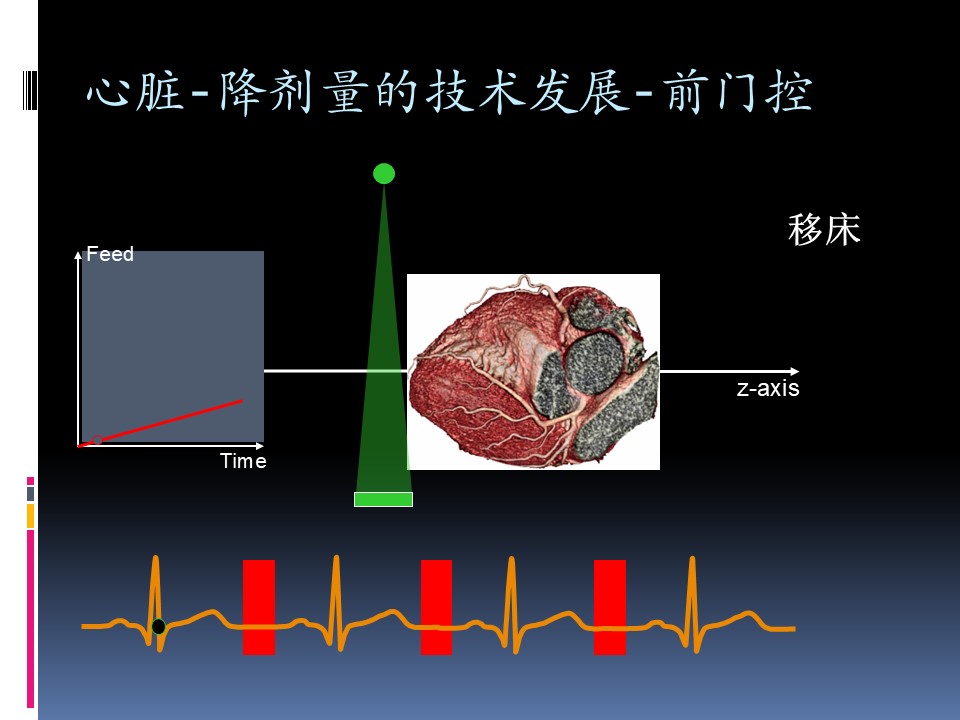 心脏-降剂量的技术发展-前门控

移床

Feed

Time

z-axis